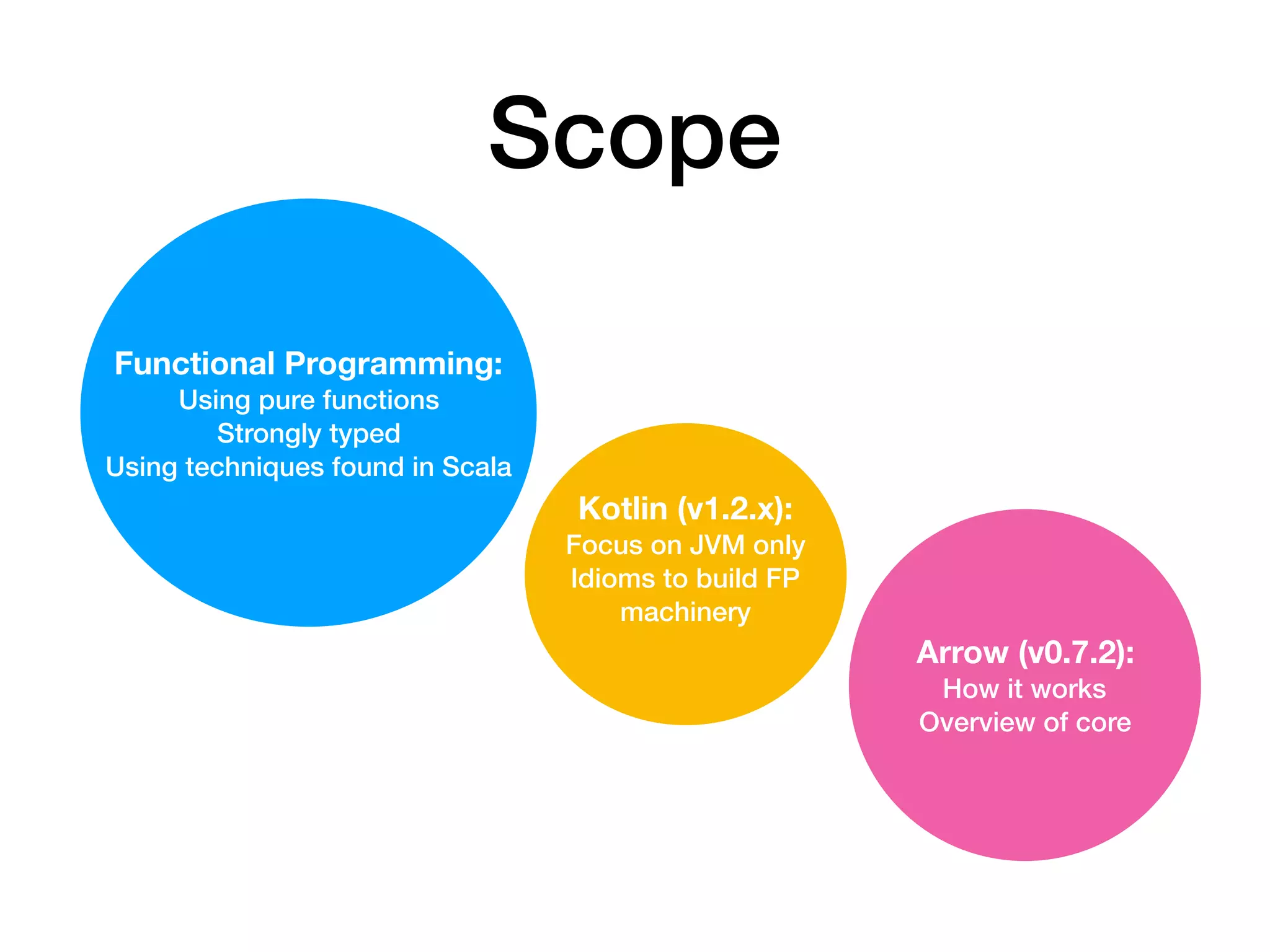 Scope

Functional Programming:
Using pure functions
Strongly typed
Using techniques found in Scala

Kotlin (v1.2.x):
Focus on JVM only
Idioms to build FP machinery

Arrow (v0.7.2):
How it works
Overview of core